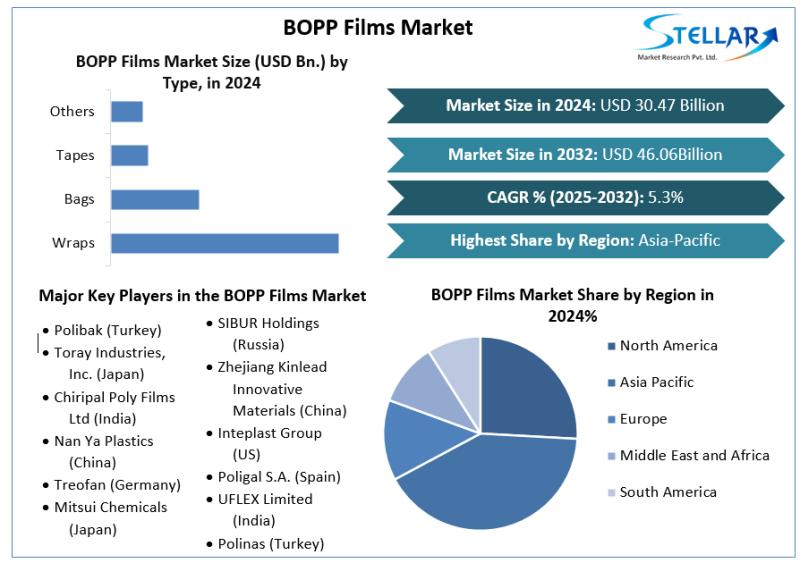 BOPP Films Market

STELLAR
Market Research Pvt. Ltd.

BOPP Films Market Size (USD Bn.) by Type, in 2024

Others
Tapes
Bags
Wraps

Market Size in 2024: USD 30.47 Billion

Market Size in 2032: USD 46.06Billion

CAGR % (2025-2032): 5.3%

Highest Share by Region: Asia-Pacific

Major Key Players in the BOPP Films Market

• Polibak (Turkey)
• Toray Industries, Inc. (Japan)
• Chiripal Poly Films Ltd (India)
• Nan Ya Plastics (China)
• Treofan (Germany)
• Mitsui Chemicals (Japan)

• SIBUR Holdings (Russia)
• Zhejiang Kinlead Innovative Materials (China)
• Inteplast Group (US)
• Poligal S.A. (Spain)
• UFLEX Limited (India)
• Polinas (Turkey)

BOPP Films Market Share by Region in 2024%

North America
Asia Pacific
Europe
Middle East and Africa
South America